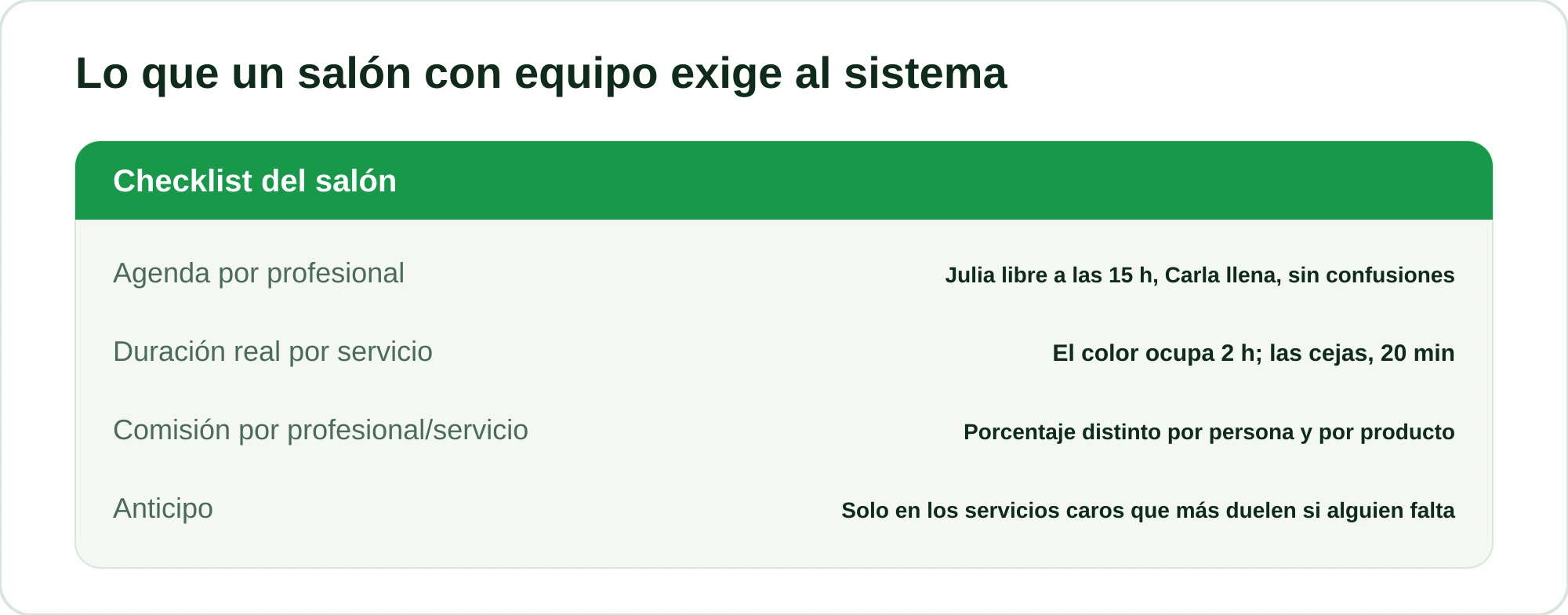 Lo que un salón con equipo exige al sistema

Checklist del salón

Agenda por profesional
Julia libre a las 15 h, Carla llena, sin confusiones

Duración real por servicio
El color ocupa 2 h; las cejas, 20 min

Comisión por profesional/servicio
Porcentaje distinto por persona y por producto

Anticipo
Solo en los servicios caros que más duelen si alguien falta